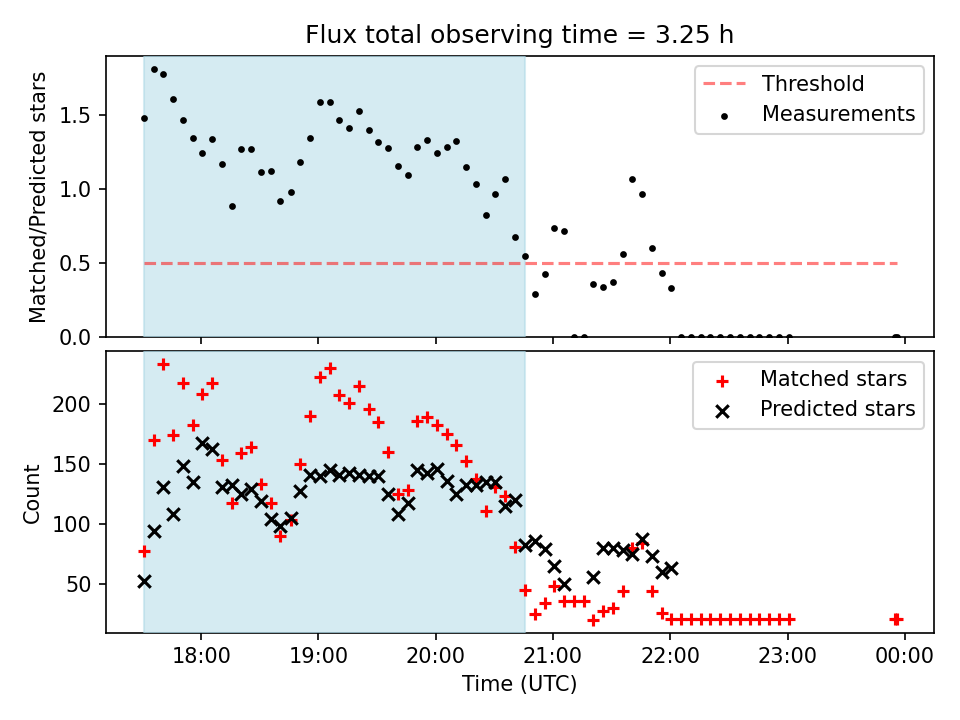 Flux total observing time = 3.25 h

Matched/Predicted stars

1.5
1.0
0.5
0.0

Threshold
Measurements

Count

200
150
100
50

Matched stars
Predicted stars

18:00
19:00
20:00
21:00
22:00
23:00
00:00

Time (UTC)